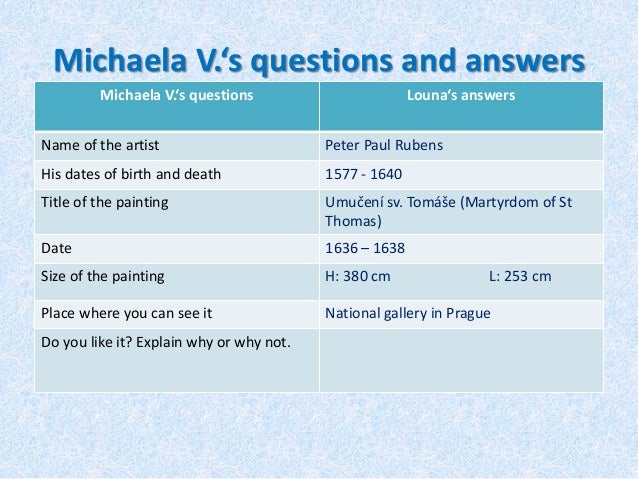 Michaela V.‘s questions and answers

| Michaela V.‘s questions | Louna‘s answers |
|---|---|
| Name of the artist | Peter Paul Rubens |
| His dates of birth and death | 1577 - 1640 |
| Title of the painting | Umučení sv. Tomáše (Martyrdom of St Thomas) |
| Date | 1636 – 1638 |
| Size of the painting | H: 380 cm L: 253 cm |
| Place where you can see it | National gallery in Prague |
| Do you like it? Explain why or why not. | |